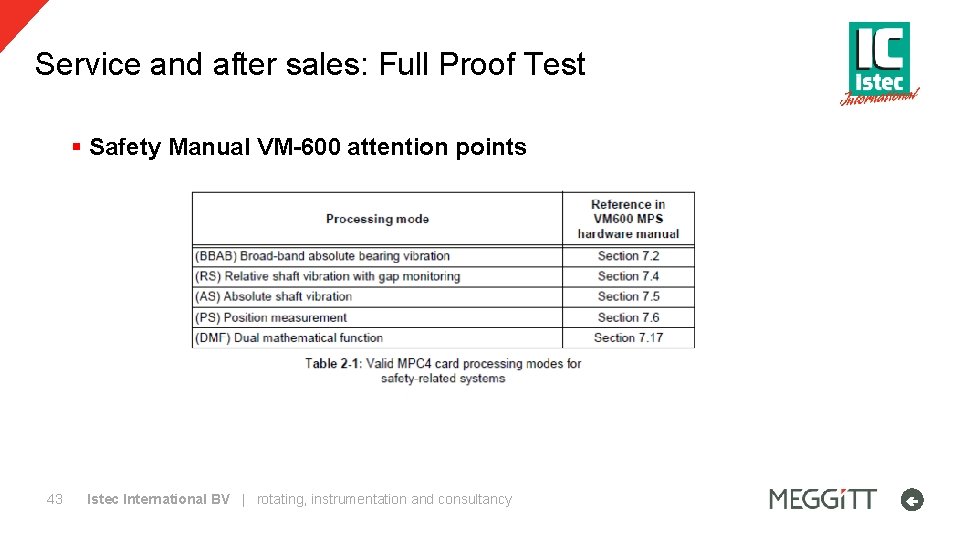 Service and after sales: Full Proof Test

IC
Istec
International

▪ Safety Manual VM-600 attention points

| Processing mode | Reference in VM600 MPS hardware manual |
|---|---|
| (BBAB) Broad-band absolute bearing vibration | Section 7.2 |
| (RS) Relative shaft vibration with gap monitoring | Section 7.4 |
| (AS) Absolute shaft vibration | Section 7.5 |
| (PS) Position measurement | Section 7.6 |
| (DMF) Dual mathematical function | Section 7.17 |

Table 2-1: Valid MPC4 card processing modes for safety-related systems

43 Istec International BV | rotating, instrumentation and consultancy

MEGGiTT